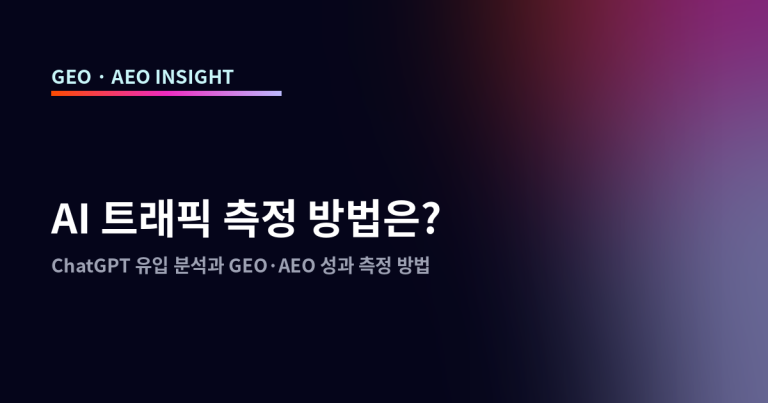 GEO · AEO INSIGHT

AI 트래픽 측정 방법은?

ChatGPT 유입 분석과 GEO·AEO 성과 측정 방법